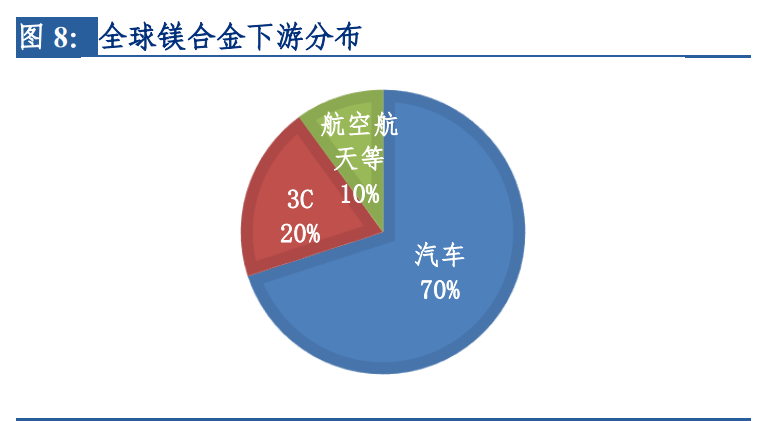 图 8: 全球镁合金下游分布

航空航天等
10%

3C
20%

汽车
70%